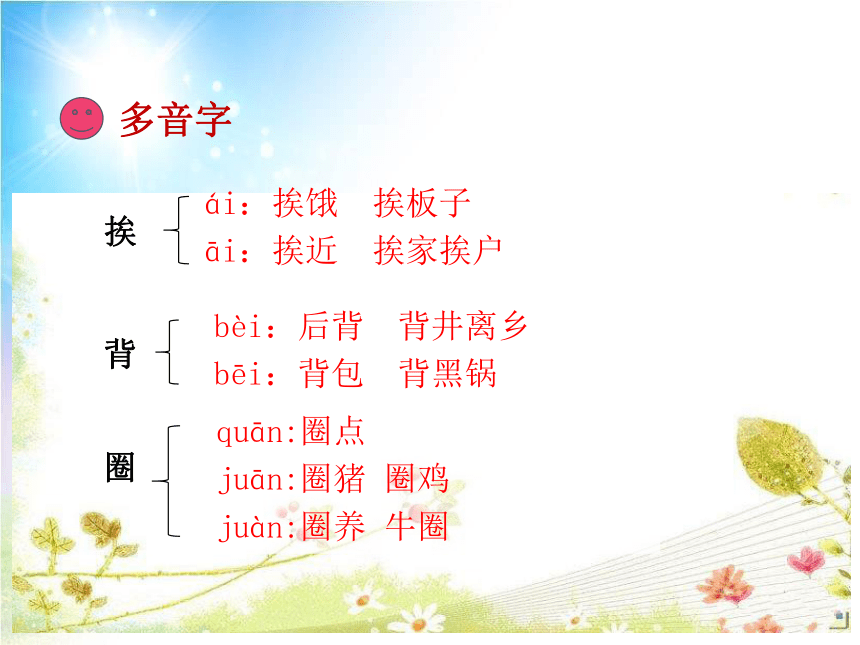 多音字

挨
ái：挨饿　挨板子
āi：挨近　挨家挨户

背
bèi：后背　背井离乡
bēi：背包　背黑锅

圈
quān:圈点
juān:圈猪 圈鸡
juàn:圈养 牛圈